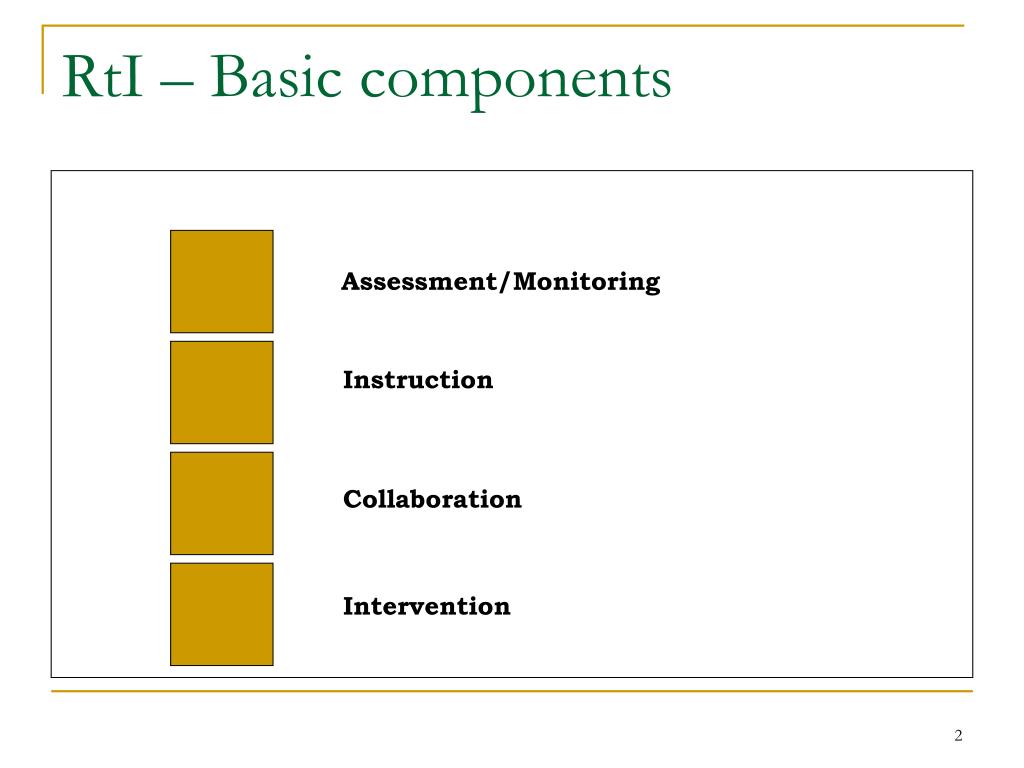 RtI – Basic components

Assessment/Monitoring

Instruction

Collaboration

Intervention

2